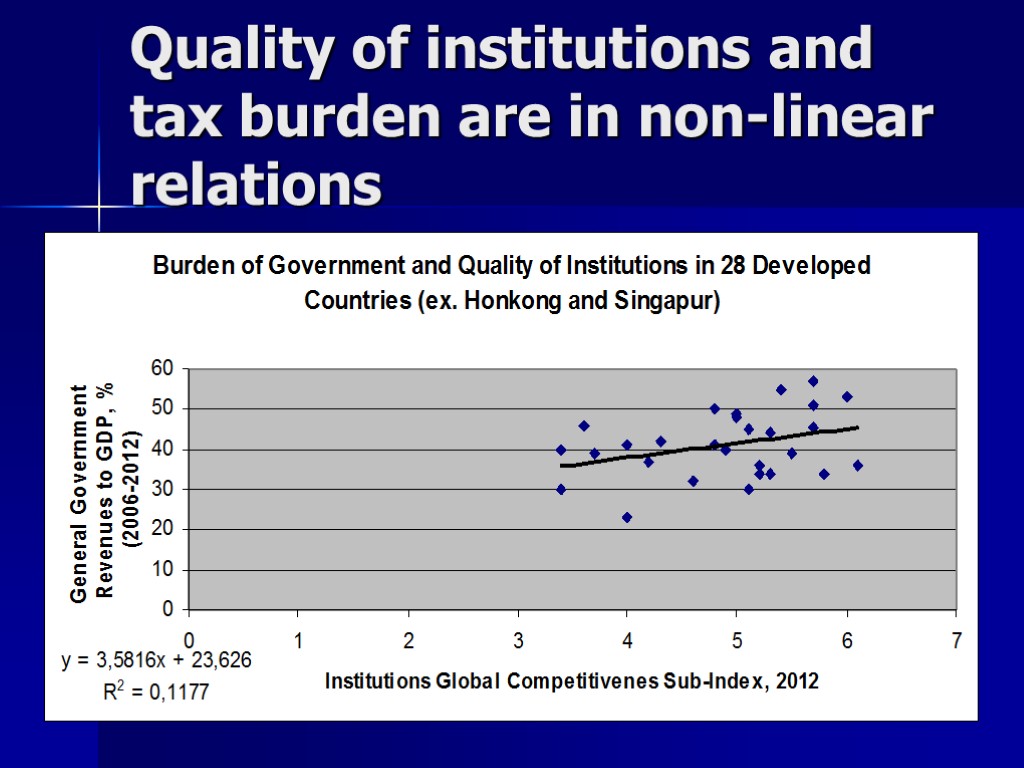 Quality of institutions and tax burden are in non-linear relations

Burden of Government and Quality of Institutions in 28 Developed Countries (ex. Honkong and Singapur)

General Government Revenues to GDP, % (2006-2012)

60
50
40
30
20
10
0

0 1 2 3 4 5 6 7

$y = 3,5816x + 23,626$
$R^2 = 0,1177$

Institutions Global Competitivenes Sub-Index, 2012